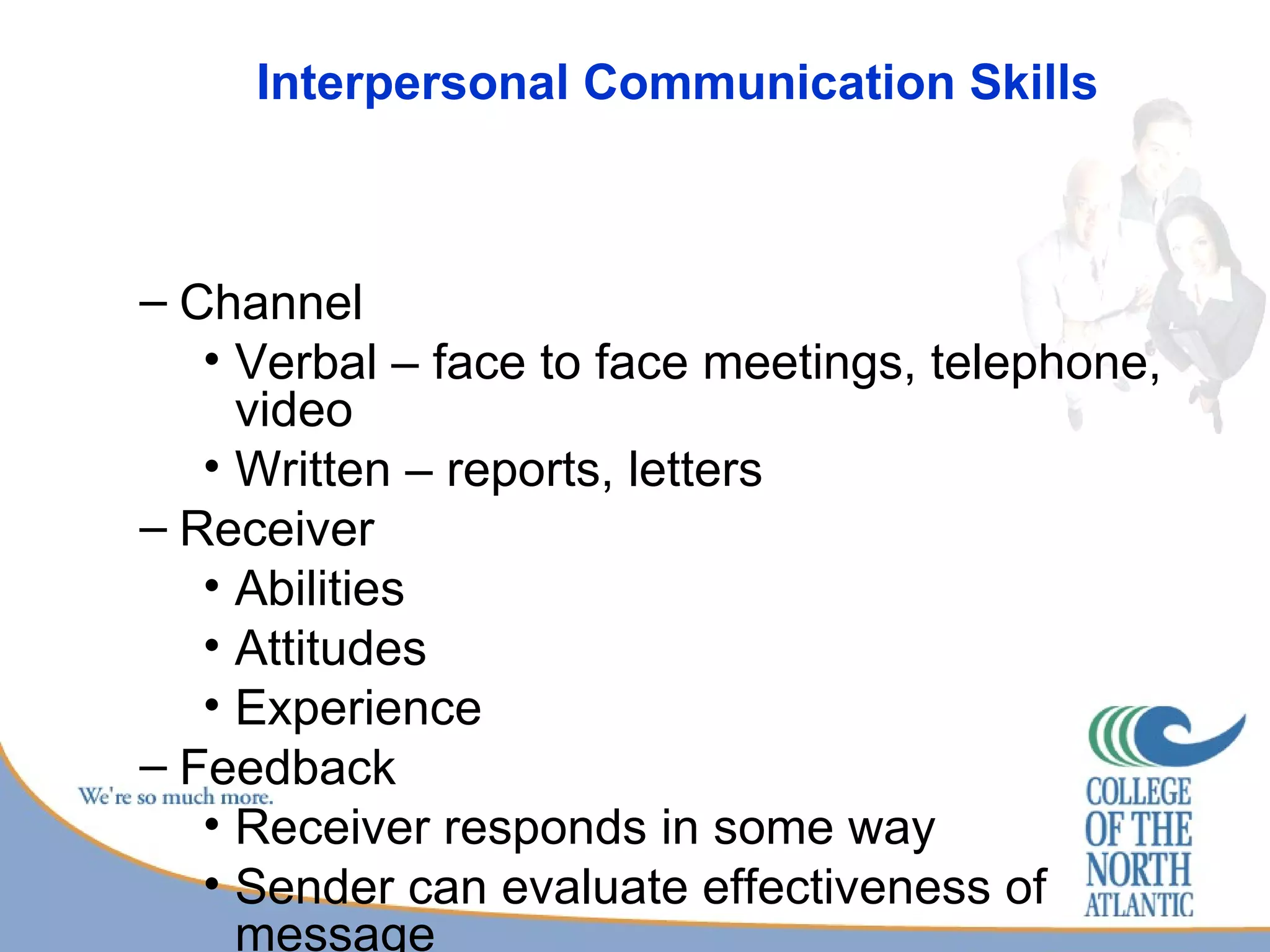 Interpersonal Communication Skills

– Channel
• Verbal – face to face meetings, telephone, video
• Written – reports, letters
– Receiver
• Abilities
• Attitudes
• Experience
– Feedback
• Receiver responds in some way
• Sender can evaluate effectiveness of message

We're so much more.

COLLEGE OF THE NORTH ATLANTIC